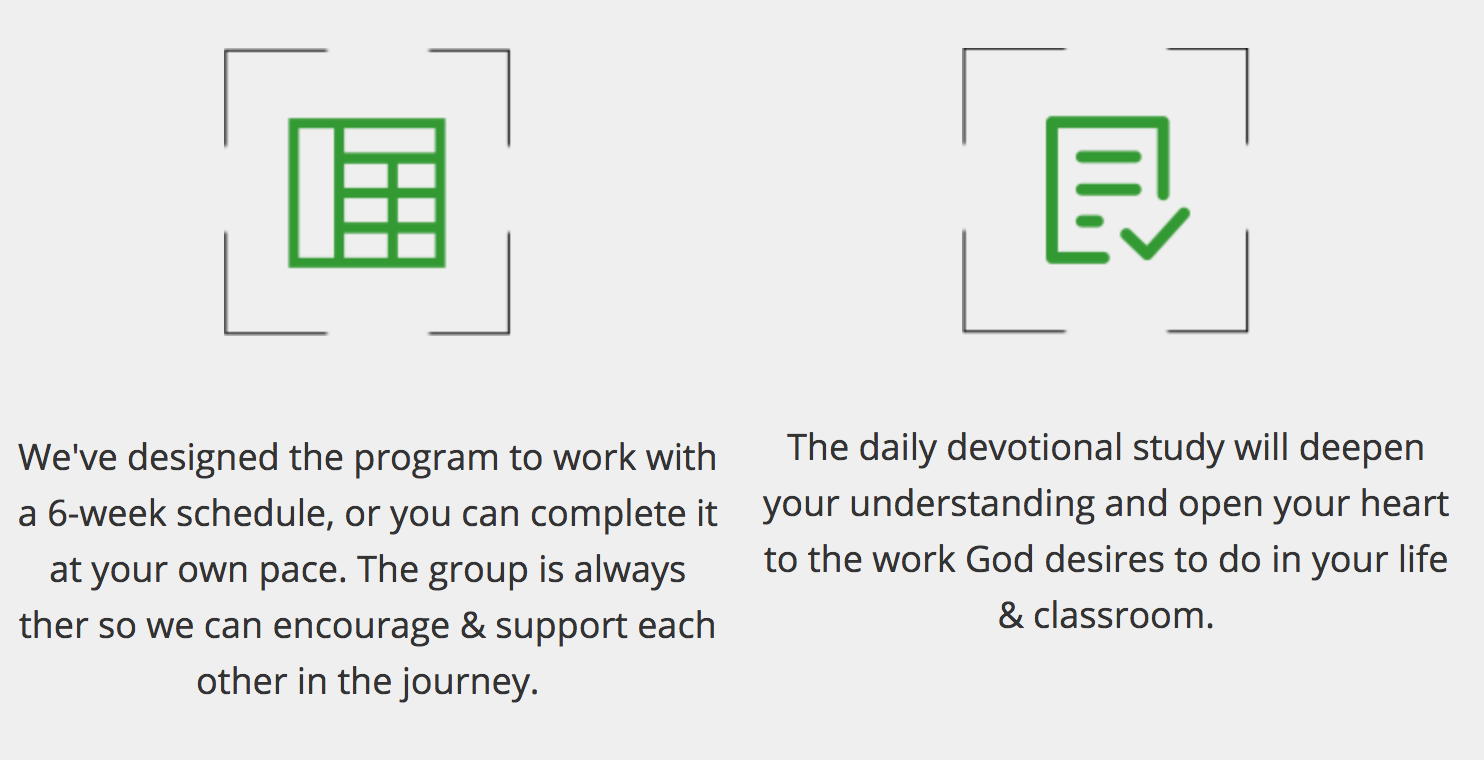 We've designed the program to work with a 6-week schedule, or you can complete it at your own pace. The group is always ther so we can encourage & support each other in the journey.

The daily devotional study will deepen your understanding and open your heart to the work God desires to do in your life & classroom.